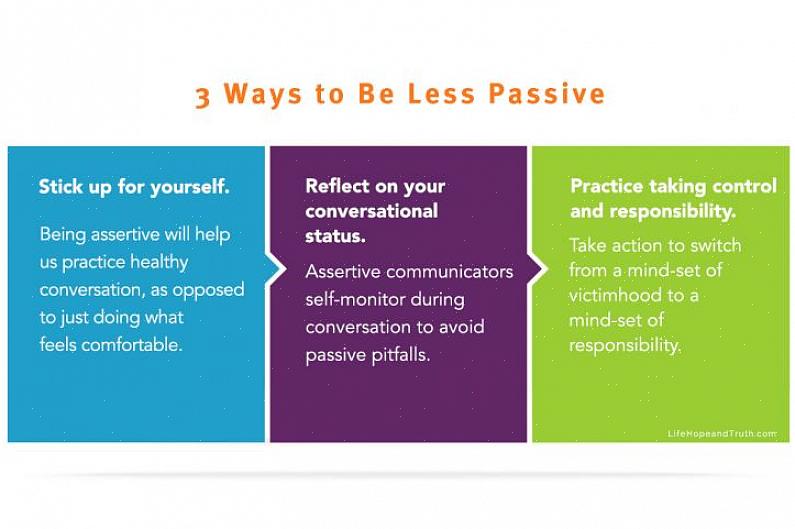 3 Ways to Be Less Passive

Stick up for yourself.

Being assertive will help us practice healthy conversation, as opposed to just doing what feels comfortable.

Reflect on your conversational status.

Assertive communicators self-monitor during conversation to avoid passive pitfalls.

Practice taking control and responsibility.

Take action to switch from a mind-set of victimhood to a mind-set of responsibility.

LifeHopeandTruth.com